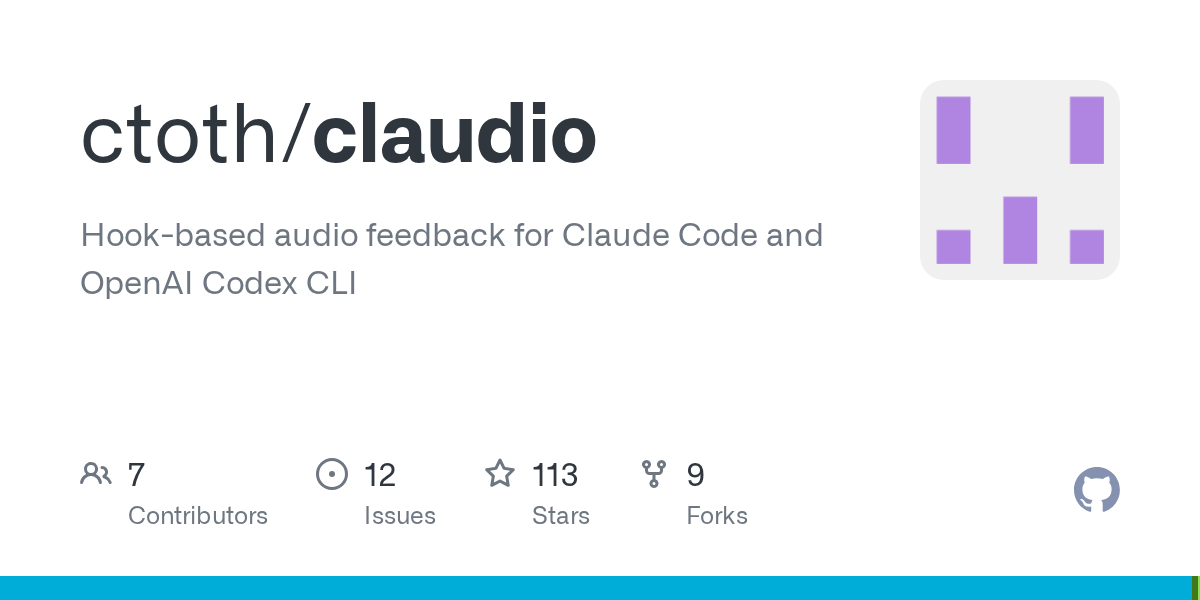 ctoth/claudio

Hook-based audio feedback for Claude Code and OpenAI Codex CLI

7
Contributors

12
Issues

113
Stars

9
Forks